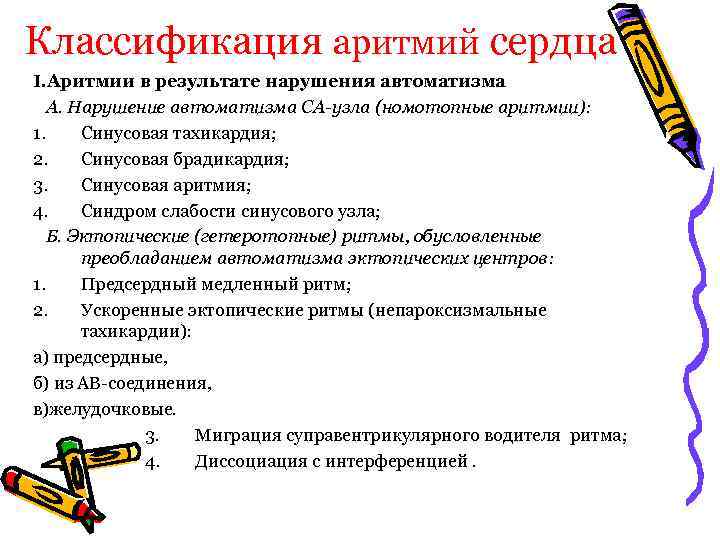 Классификация аритмий сердца

I.Аритмии в результате нарушения автоматизма

А. Нарушение автоматизма СА-узла (номотопные аритмии):

1. Синусовая тахикардия;

2. Синусовая брадикардия;

3. Синусовая аритмия;

4. Синдром слабости синусового узла;

Б. Эктопические (гетеротопные) ритмы, обусловленные преобладанием автоматизма эктопических центров:

1. Предсердный медленный ритм;

2. Ускоренные эктопические ритмы (непароксизмальные тахикардии):

а) предсердные,

б) из АВ-соединения,

в)желудочковые.

3. Миграция суправентрикулярного водителя ритма;

4. Диссоциация с интерференцией .